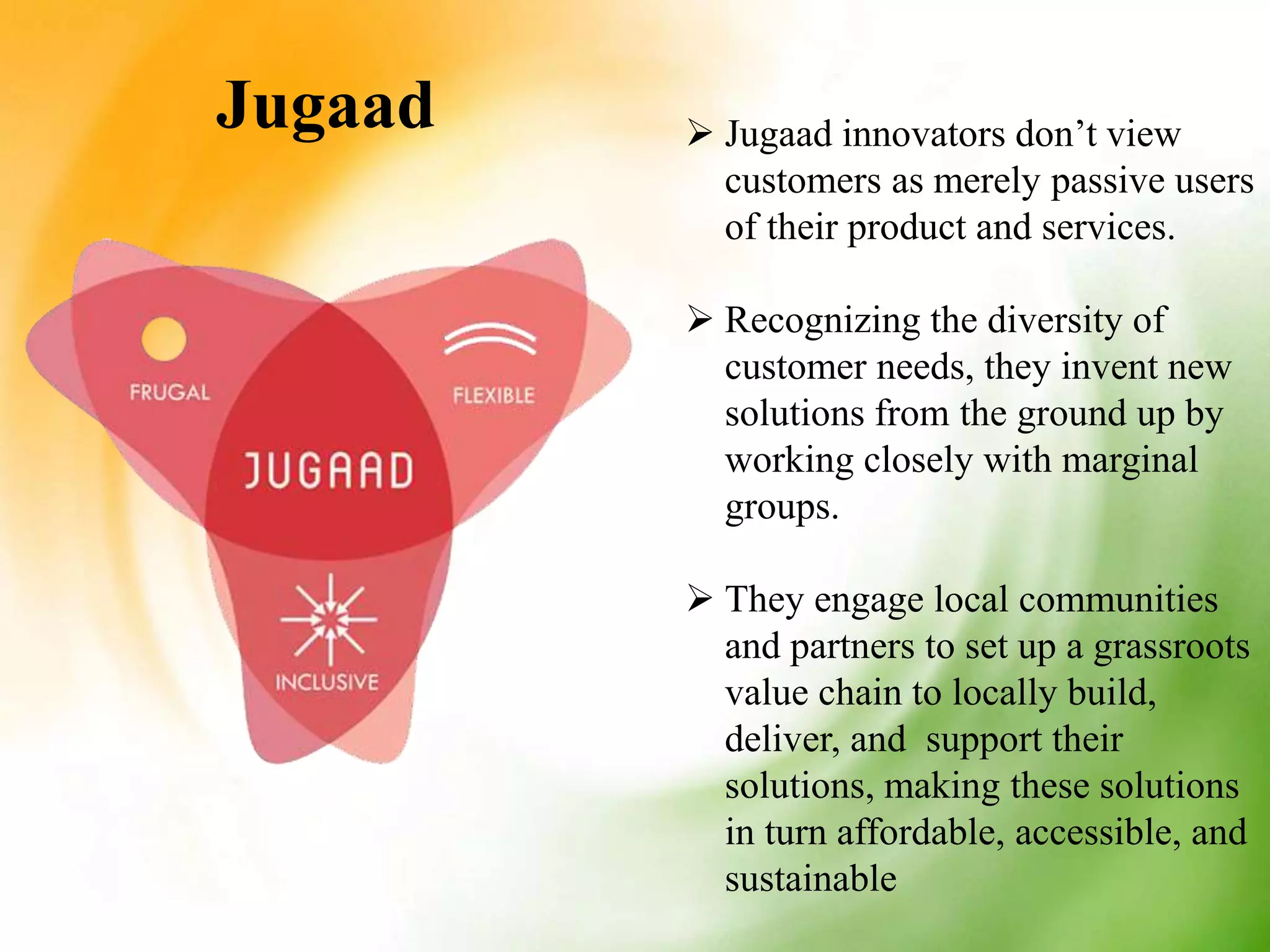 Jugaad

FRUGAL

FLEXIBLE

JUGAAD

INCLUSIVE

➢ Jugaad innovators don’t view customers as merely passive users of their product and services.

➢ Recognizing the diversity of customer needs, they invent new solutions from the ground up by working closely with marginal groups.

➢ They engage local communities and partners to set up a grassroots value chain to locally build, deliver, and support their solutions, making these solutions in turn affordable, accessible, and sustainable